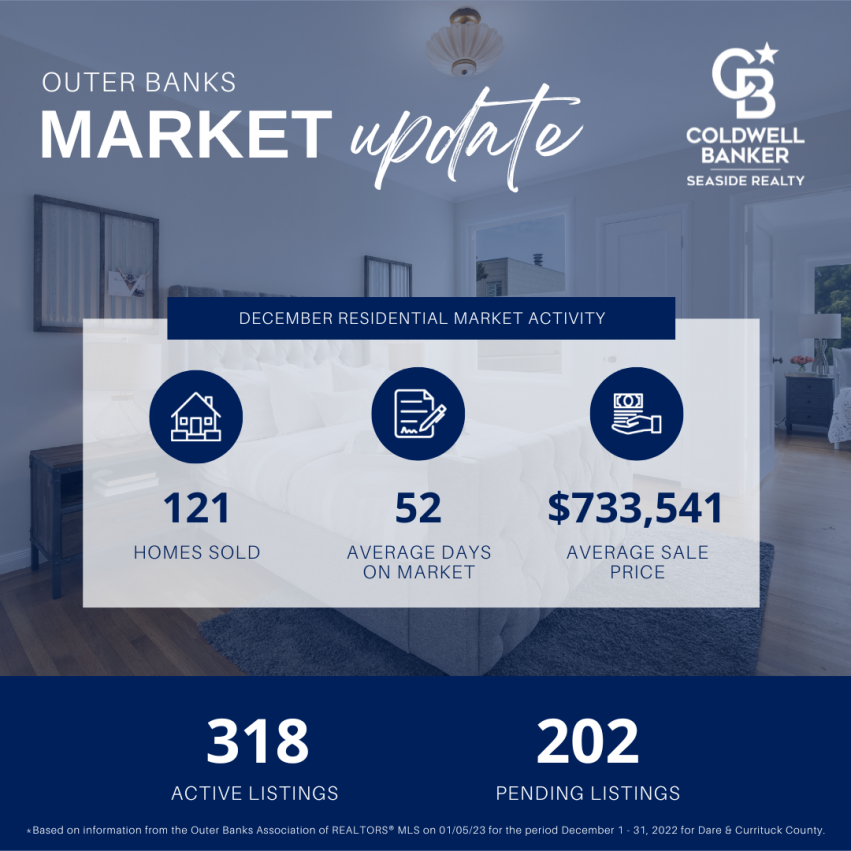 OUTER BANKS
MARKET update

CB
COLDWELL BANKER
SEASIDE REALTY

DECEMBER RESIDENTIAL MARKET ACTIVITY

121
HOMES SOLD

52
AVERAGE DAYS ON MARKET

$733,541
AVERAGE SALE PRICE

318
ACTIVE LISTINGS

202
PENDING LISTINGS

*Based on information from the Outer Banks Association of REALTORS® MLS on 01/05/23 for the period December 1 - 31, 2022 for Dare & Currituck County.